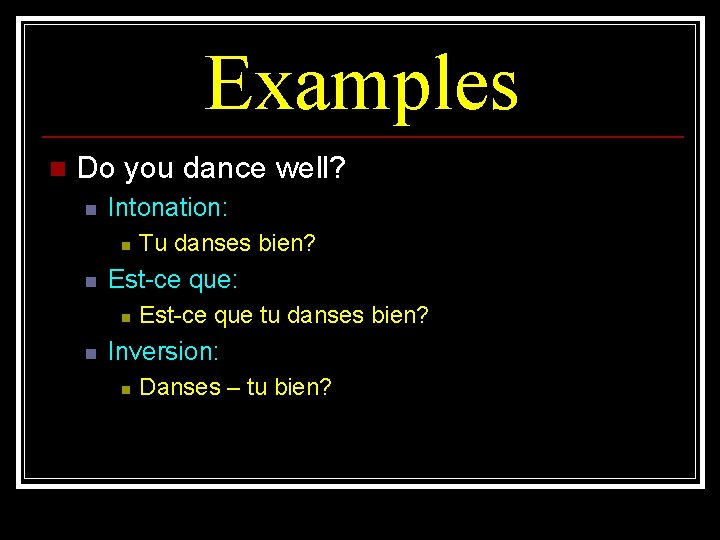 Examples

Do you dance well?

Intonation:

Tu danses bien?

Est-ce que:

Est-ce que tu danses bien?

Inversion:

Danses – tu bien?